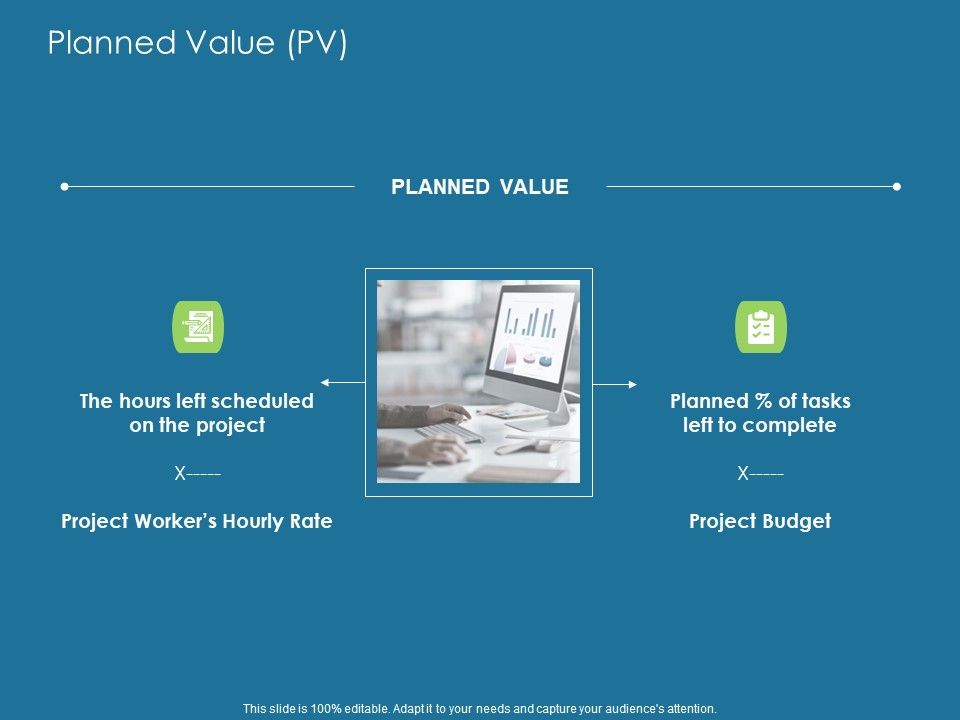 Planned Value (PV)

PLANNED VALUE

The hours left scheduled on the project

X-----

Project Worker's Hourly Rate

Planned % of tasks left to complete

X-----

Project Budget

This slide is 100% editable. Adapt it to your needs and capture your audience's attention.